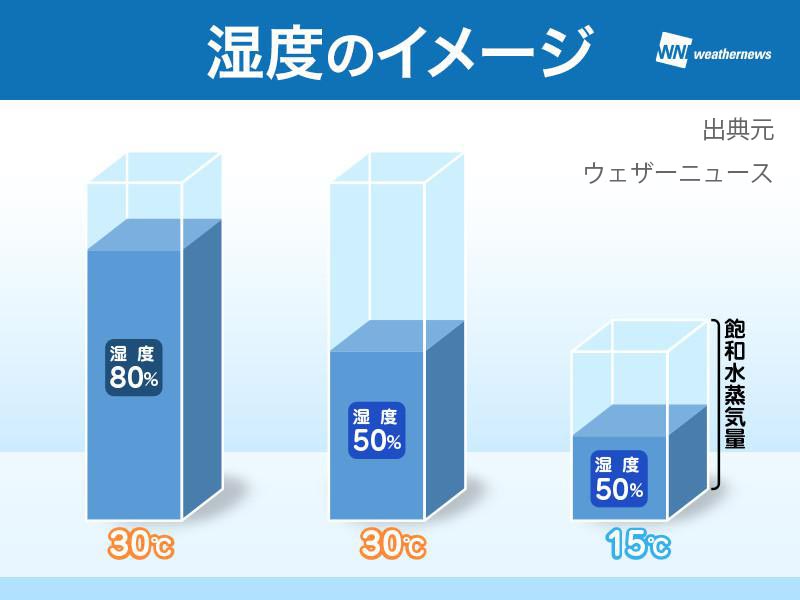 湿度のイメージ

WNI weathernews

出典元

ウェザーニュース

湿度
80%

湿度
50%

湿度
50%

飽和水蒸気量

30℃

30℃

15℃